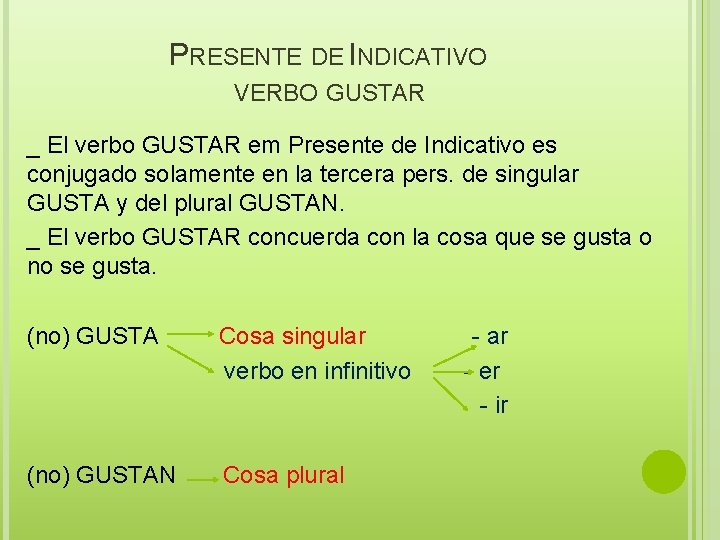 PRESENTE DE INDICATIVO
VERBO GUSTAR

_ El verbo GUSTAR em Presente de Indicativo es conjugado solamente en la tercera pers. de singular GUSTA y del plural GUSTAN.
_ El verbo GUSTAR concuerda con la cosa que se gusta o no se gusta.

(no) GUSTA Cosa singular
verbo en infinitivo
- ar
- er
- ir

(no) GUSTAN Cosa plural